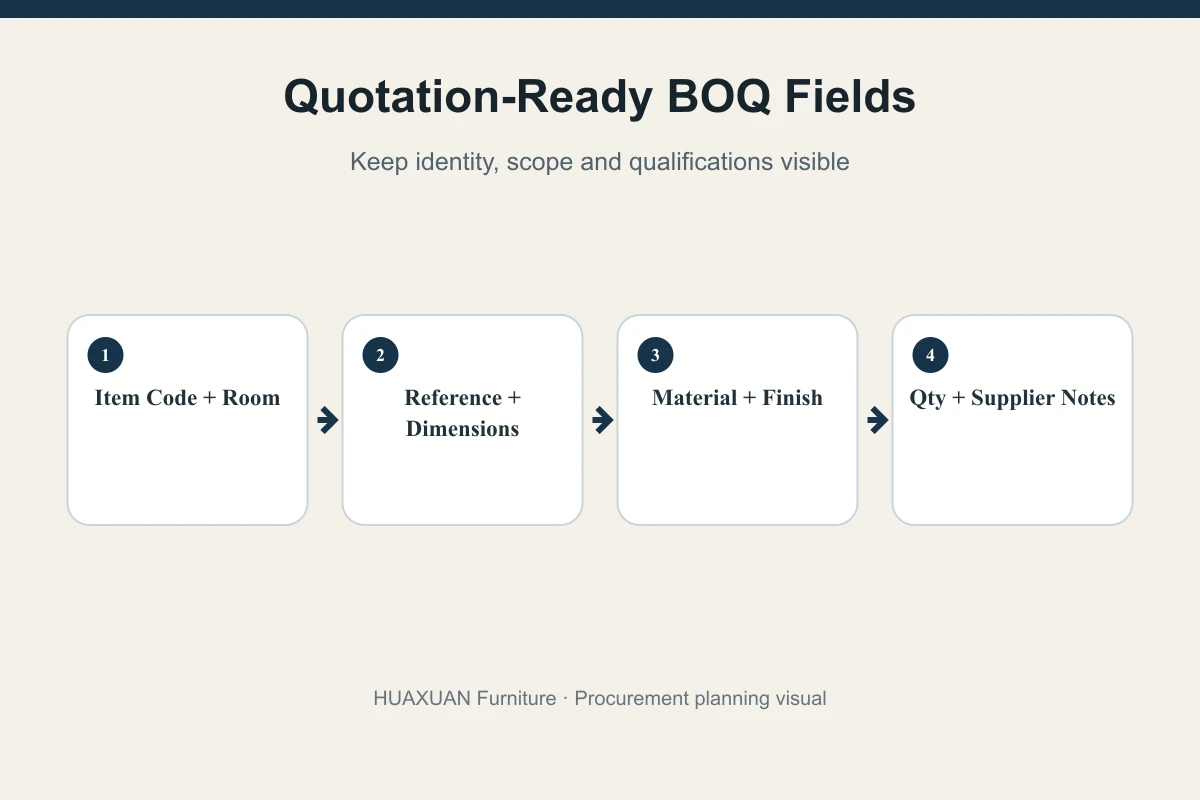 Quotation-Ready BOQ Fields

Keep identity, scope and qualifications visible

1
Item Code + Room

2
Reference + Dimensions

3
Material + Finish

4
Qty + Supplier Notes

HUAXUAN Furniture · Procurement planning visual